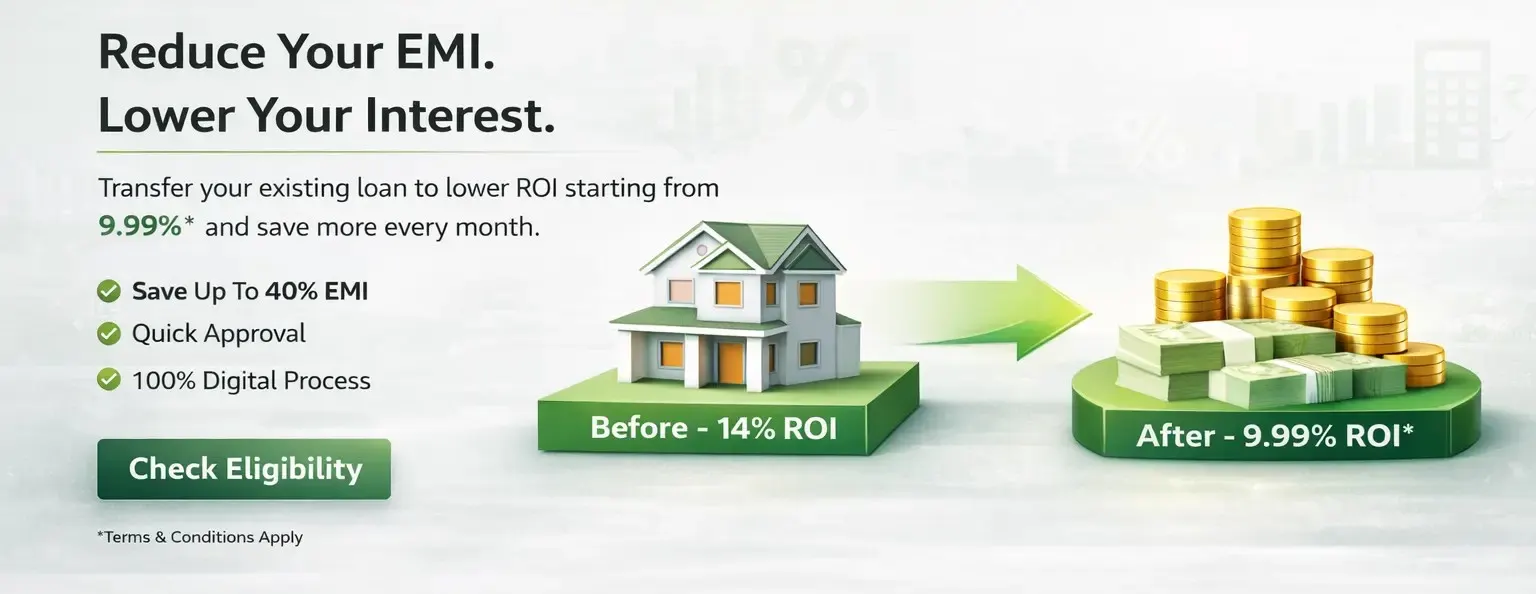 Reduce Your EMI.
Lower Your Interest.

Transfer your existing loan to lower ROI starting from 9.99%* and save more every month.

Save Up To 40% EMI
Quick Approval
100% Digital Process

Check Eligibility

*Terms & Conditions Apply

Before - 14% ROI

After - 9.99% ROI*